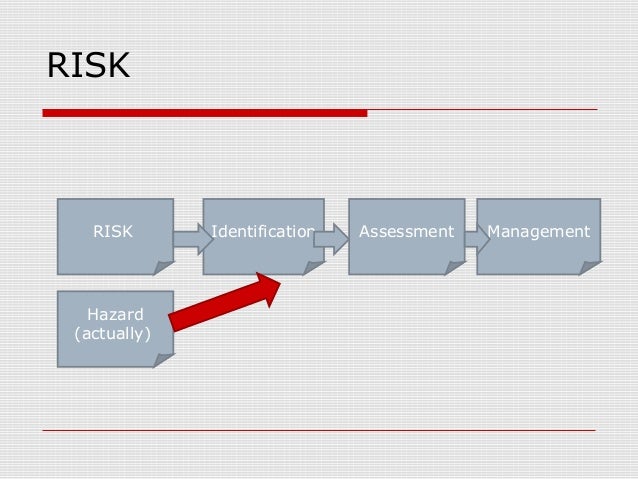 RISK

RISK

Identification

Assessment

Management

Hazard (actually)